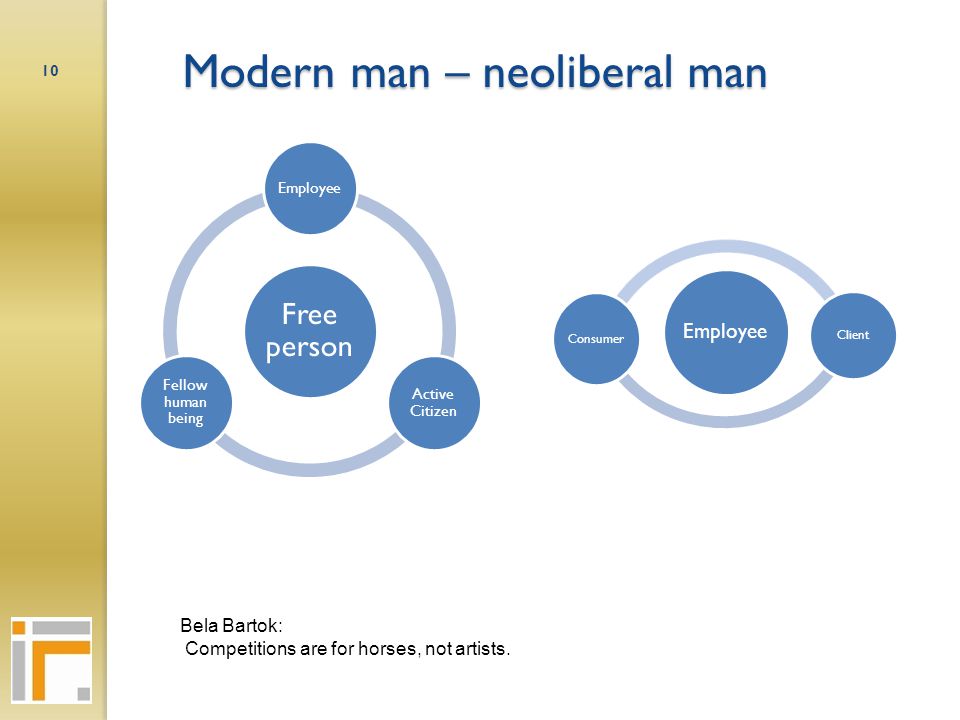 10

Modern man – neoliberal man

Employee

Free person

Fellow human being

Active Citizen

Consumer

Employee

Client

Bela Bartok:
Competitions are for horses, not artists.